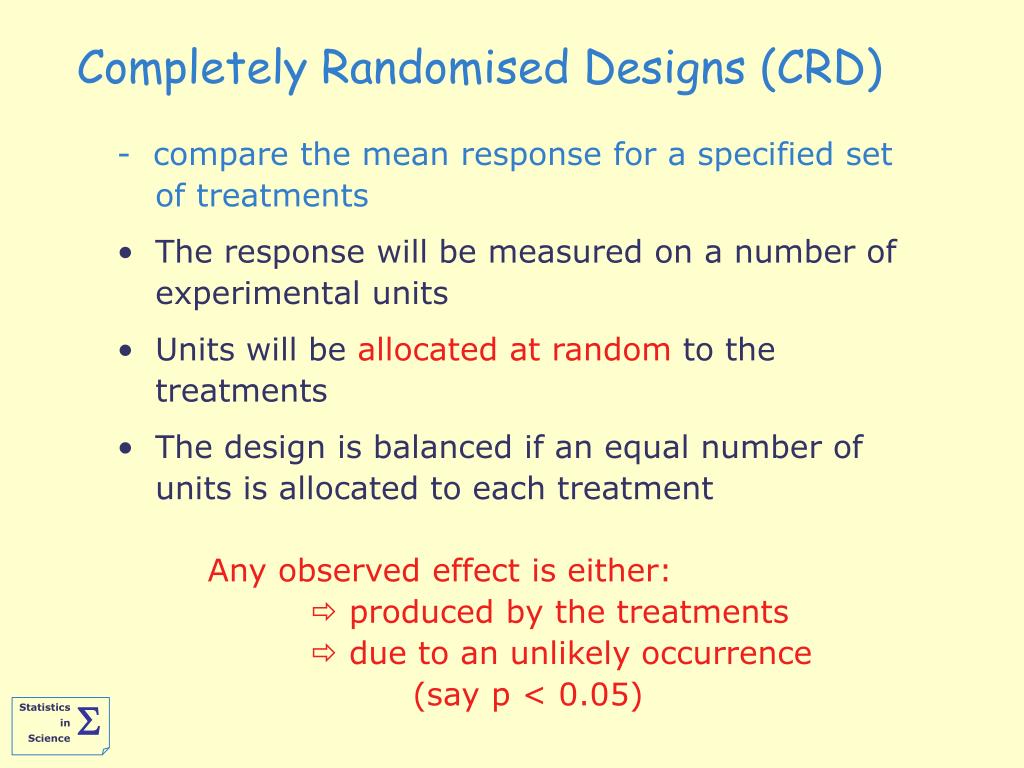 Completely Randomised Designs (CRD)

- compare the mean response for a specified set of treatments

• The response will be measured on a number of experimental units

• Units will be allocated at random to the treatments

• The design is balanced if an equal number of units is allocated to each treatment

Any observed effect is either:
⇨ produced by the treatments
⇨ due to an unlikely occurrence (say p < 0.05)

Statistics in Science $\Sigma$